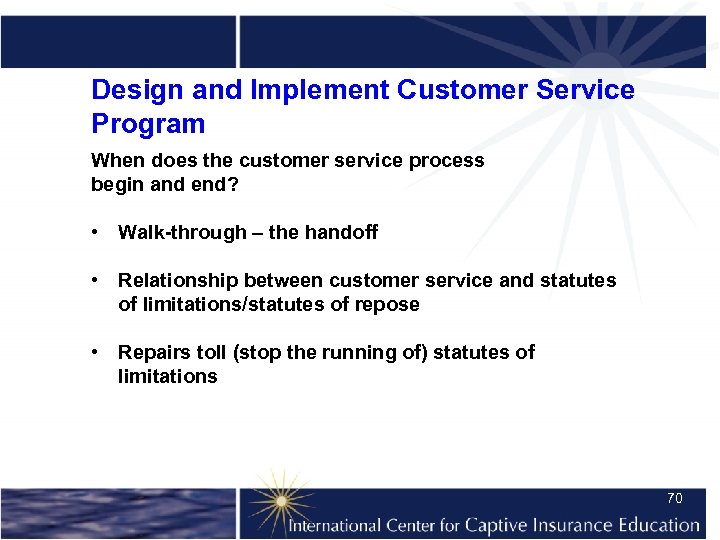 Design and Implement Customer Service Program

When does the customer service process begin and end?

• Walk-through – the handoff

• Relationship between customer service and statutes of limitations/statutes of repose

• Repairs toll (stop the running of) statutes of limitations

70

International Center for Captive Insurance Education